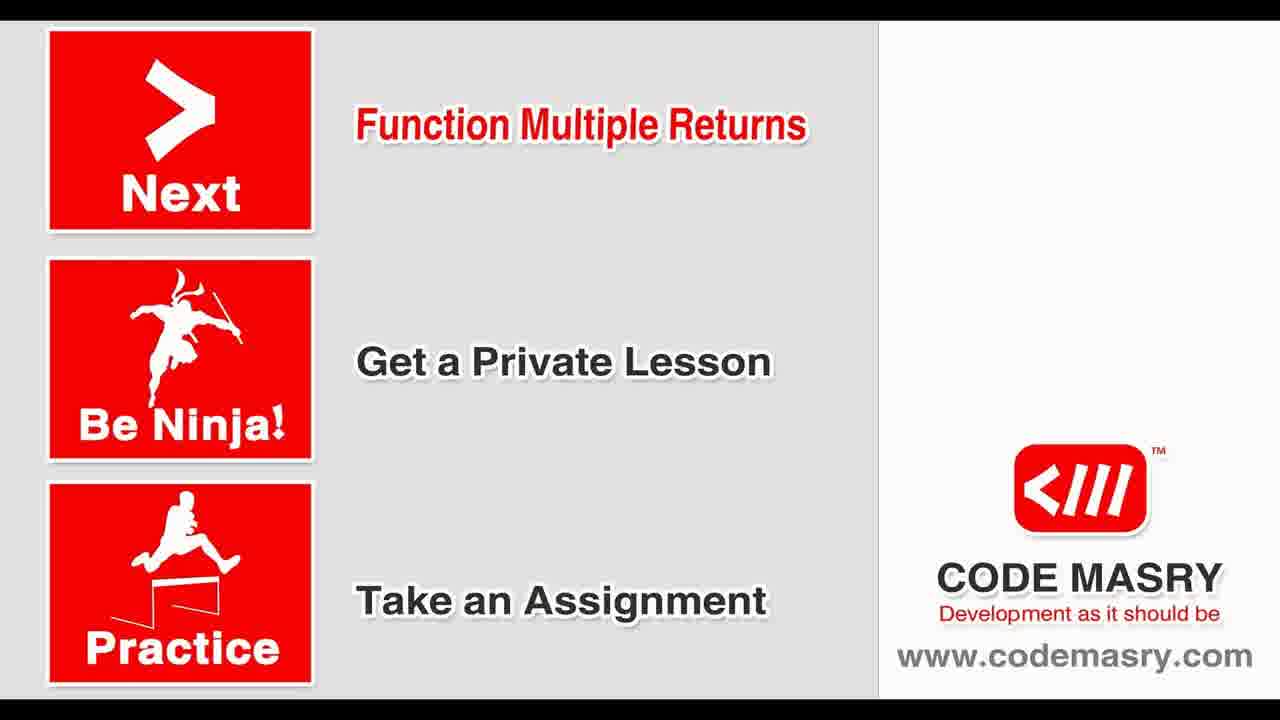 Next

Function Multiple Returns

Be Ninja!

Get a Private Lesson

Practice

Take an Assignment

TM

CODE MASRY
Development as it should be
www.codemasry.com